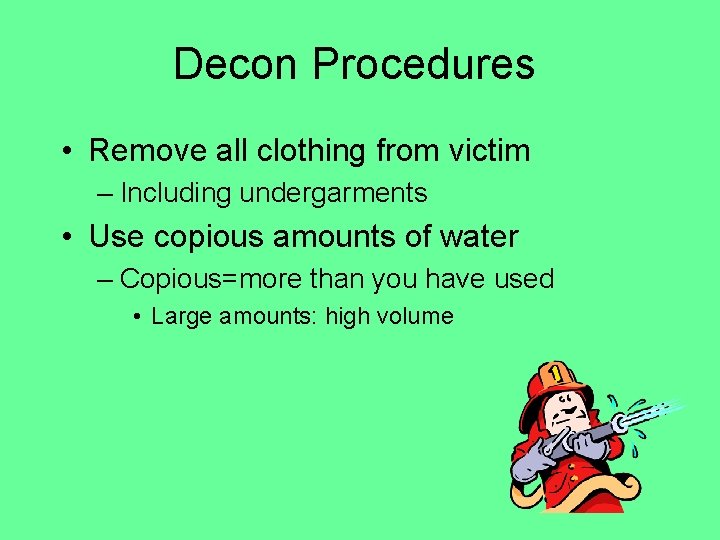 Decon Procedures

• Remove all clothing from victim
– Including undergarments
• Use copious amounts of water
– Copious=more than you have used
• Large amounts: high volume

1